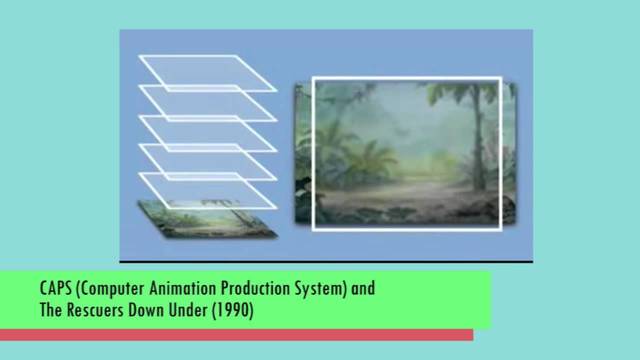 CAPS (Computer Animation Production System) and The Rescuers Down Under (1990)